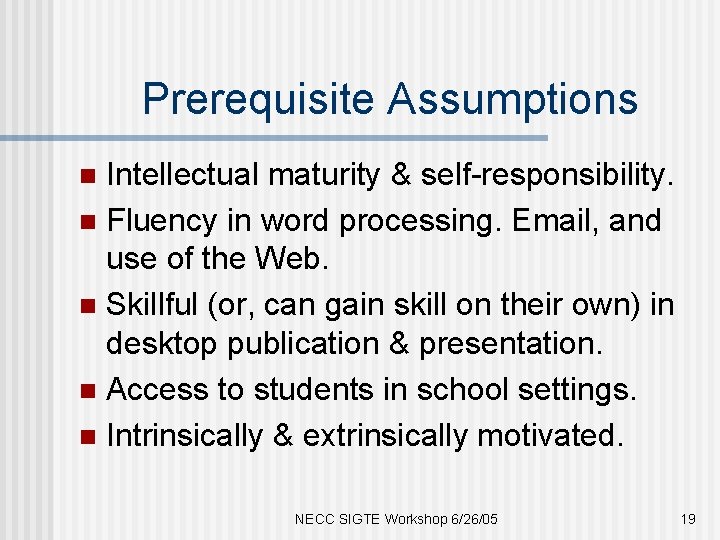 Prerequisite Assumptions

- Intellectual maturity & self-responsibility.
- Fluency in word processing. Email, and use of the Web.
- Skillful (or, can gain skill on their own) in desktop publication & presentation.
- Access to students in school settings.
- Intrinsically & extrinsically motivated.

NECC SIGTE Workshop 6/26/05

19